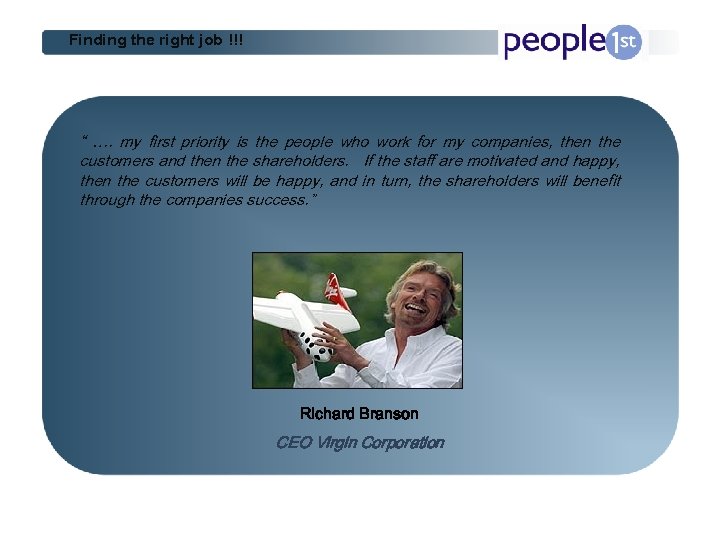 Finding the right job !!!

people1st

" …. my first priority is the people who work for my companies, then the customers and then the shareholders. If the staff are motivated and happy, then the customers will be happy, and in turn, the shareholders will benefit through the companies success."

Richard Branson

CEO Virgin Corporation